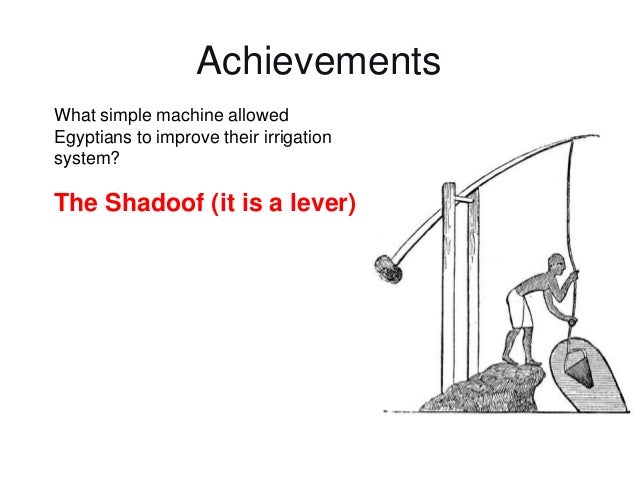 Achievements

What simple machine allowed Egyptians to improve their irrigation system?

The Shadoof (it is a lever)